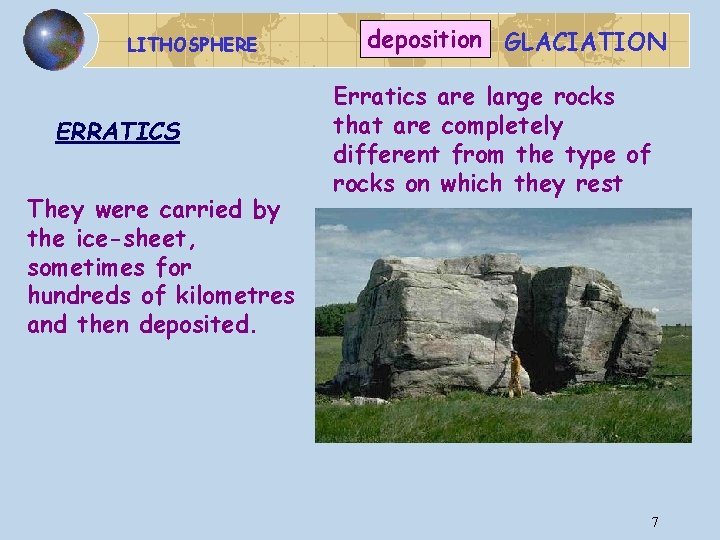 LITHOSPHERE

deposition

GLACIATION

ERRATICS

Erratics are large rocks that are completely different from the type of rocks on which they rest

They were carried by the ice-sheet, sometimes for hundreds of kilometres and then deposited.

7